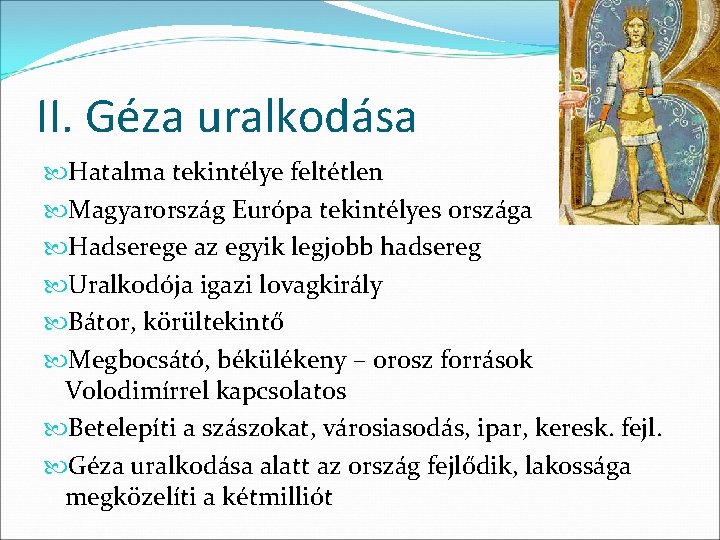 II. Géza uralkodása

Hatalma tekintélye feltétlen

Magyarország Európa tekintélyes országa

Hadserege az egyik legjobb hadsereg

Uralkodója igazi lovagkirály

Bátor, körültekintő

Megbocsátó, békülékeny – orosz források Volodimírrel kapcsolatos

Betelepíti a szászokat, városiasodás, ipar, keresk. fejl.

Géza uralkodása alatt az ország fejlődik, lakossága megközelíti a kétmilliót